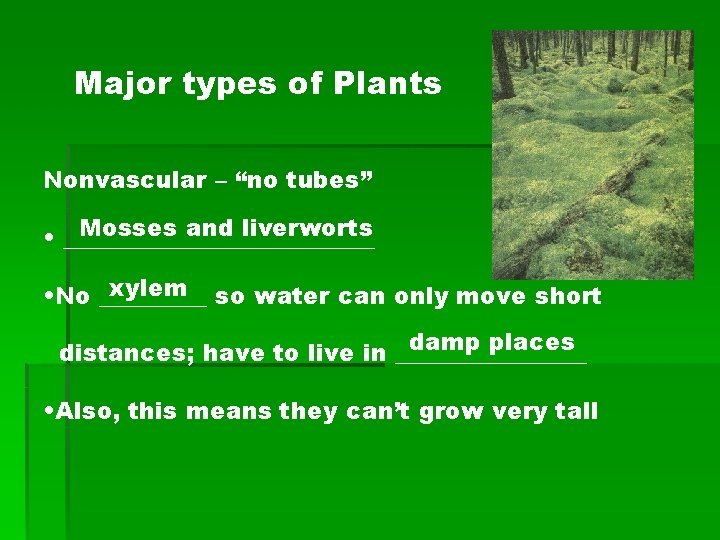 Major types of Plants

Nonvascular – “no tubes”

• Mosses and liverworts

•No xylem so water can only move short distances; have to live in damp places

•Also, this means they can’t grow very tall